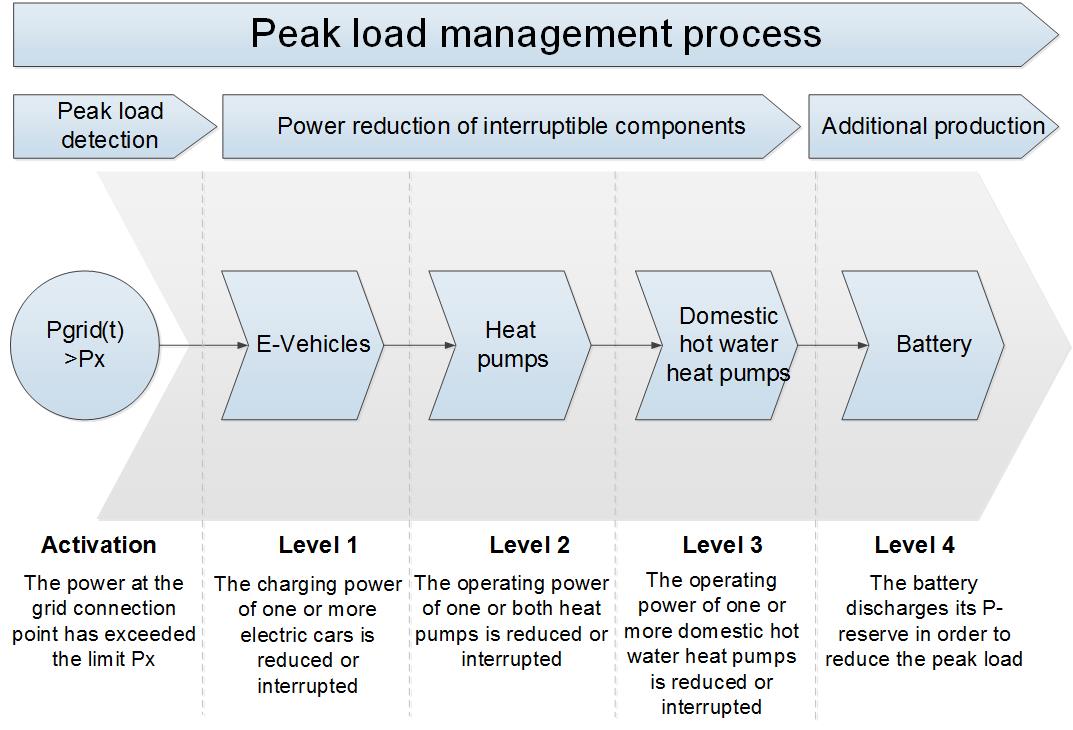 Peak load management process

Peak load detection

Power reduction of interruptible components

Additional production

Pgrid(t) >Px

E-Vehicles

Heat pumps

Domestic hot water heat pumps

Battery

Activation

The power at the grid connection point has exceeded the limit Px

Level 1

The charging power of one or more electric cars is reduced or interrupted

Level 2

The operating power of one or both heat pumps is reduced or interrupted

Level 3

The operating power of one or more domestic hot water heat pumps is reduced or interrupted

Level 4

The battery discharges its P-reserve in order to reduce the peak load